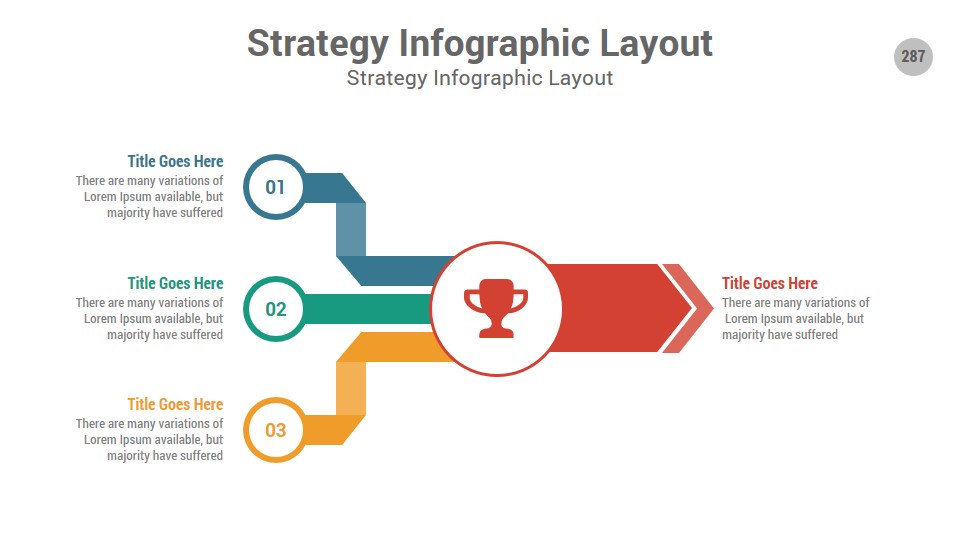 Strategy Infographic Layout
Strategy Infographic Layout

287

Title Goes Here
There are many variations of Lorem Ipsum available, but majority have suffered

01

Title Goes Here
There are many variations of Lorem Ipsum available, but majority have suffered

02

Title Goes Here
There are many variations of Lorem Ipsum available, but majority have suffered

03

Title Goes Here
There are many variations of Lorem Ipsum available, but majority have suffered